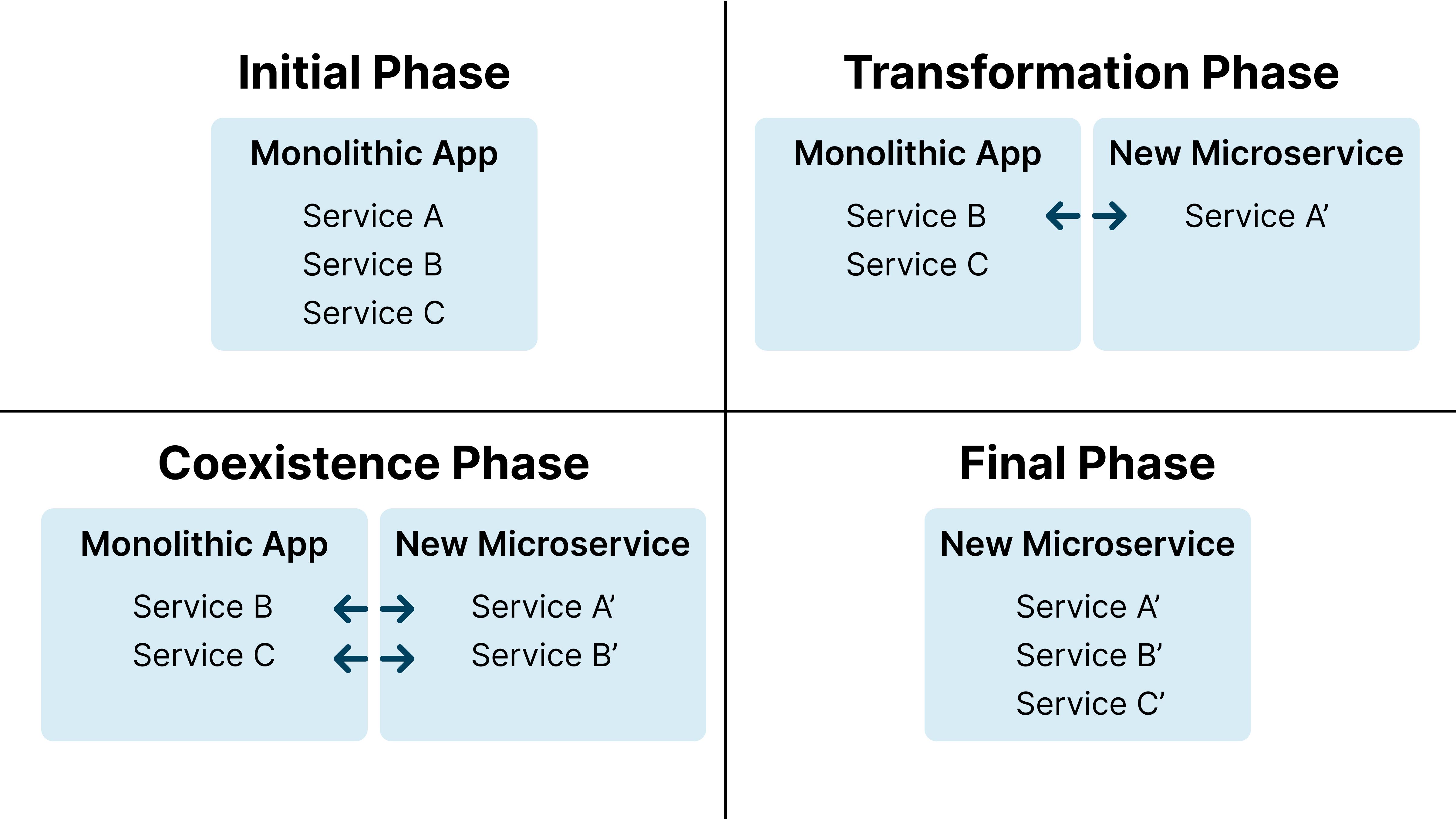 Initial Phase

Monolithic App

Service A
Service B
Service C

Transformation Phase

Monolithic App

Service B
Service C

New Microservice

Service A’

Coexistence Phase

Monolithic App

Service B
Service C

New Microservice

Service A’
Service B’

Final Phase

New Microservice

Service A’
Service B’
Service C’